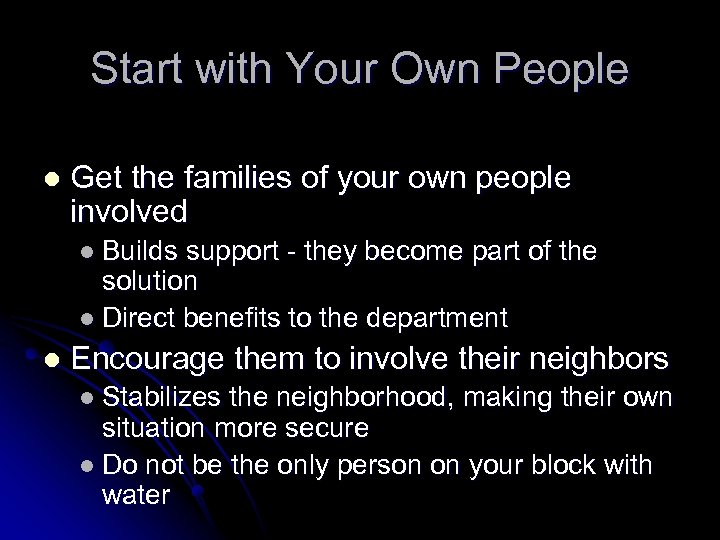 Start with Your Own People

- Get the families of your own people involved
  - Builds support - they become part of the solution
  - Direct benefits to the department
- Encourage them to involve their neighbors
  - Stabilizes the neighborhood, making their own situation more secure
  - Do not be the only person on your block with water